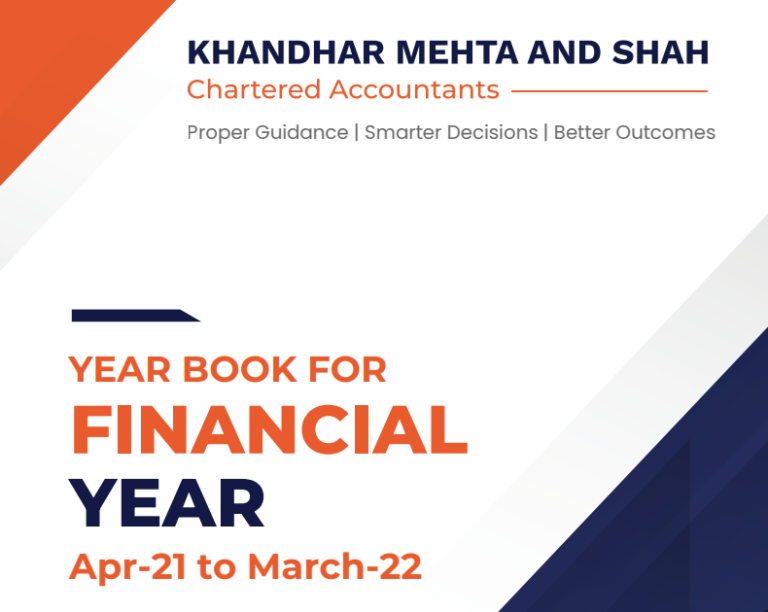 KHANDHAR MEHTA AND SHAH
Chartered Accountants

Proper Guidance | Smarter Decisions | Better Outcomes

YEAR BOOK FOR
FINANCIAL
YEAR
Apr-21 to March-22